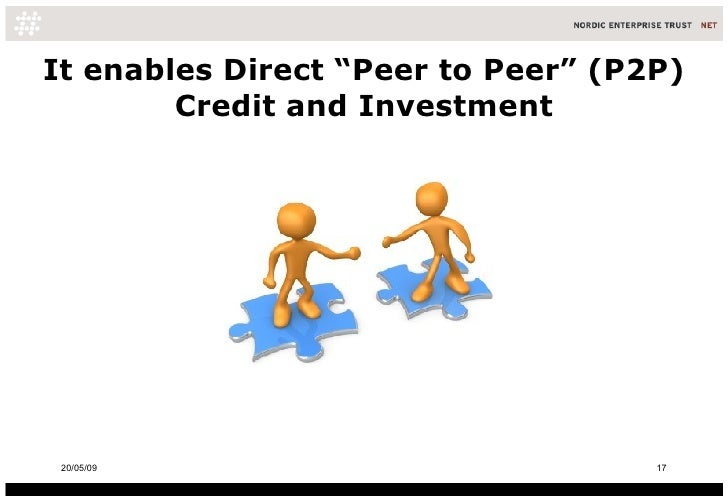 NORDIC ENTERPRISE TRUST NET

It enables Direct “Peer to Peer” (P2P) Credit and Investment

20/05/09

17